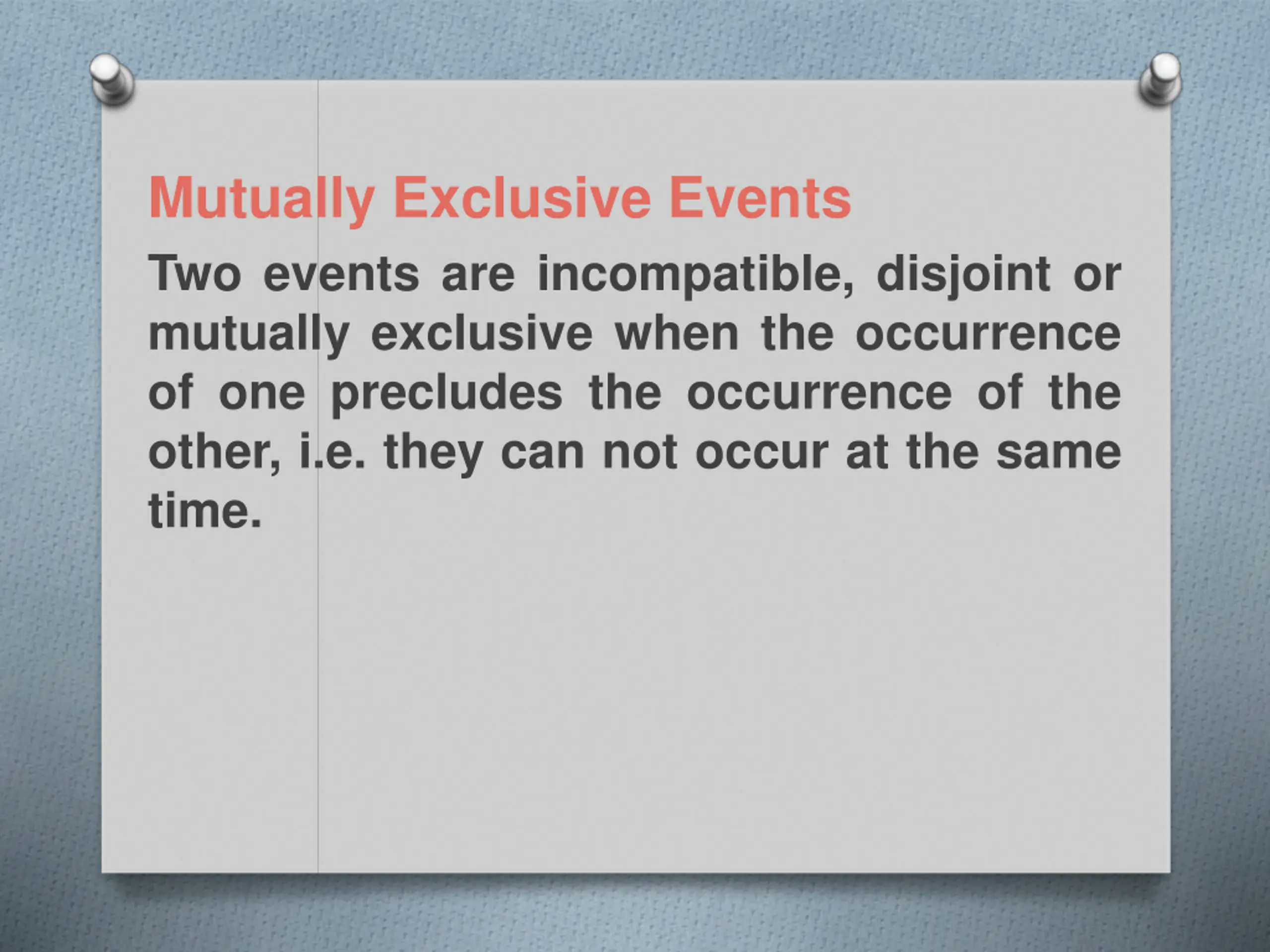 Mutually Exclusive Events

Two events are incompatible, disjoint or mutually exclusive when the occurrence of one precludes the occurrence of the other, i.e. they can not occur at the same time.